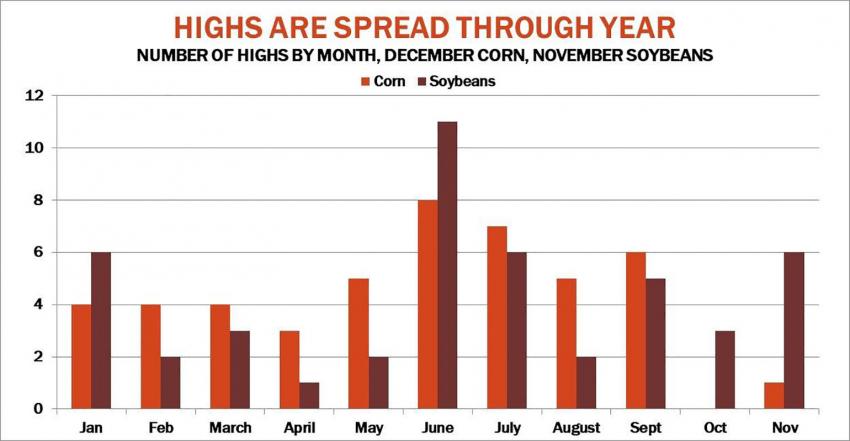 HIGHS ARE SPREAD THROUGH YEAR
NUMBER OF HIGHS BY MONTH, DECEMBER CORN, NOVEMBER SOYBEANS

Corn Soybeans

12
10
8
6
4
2
0

Jan Feb March April May June July August Sept Oct Nov